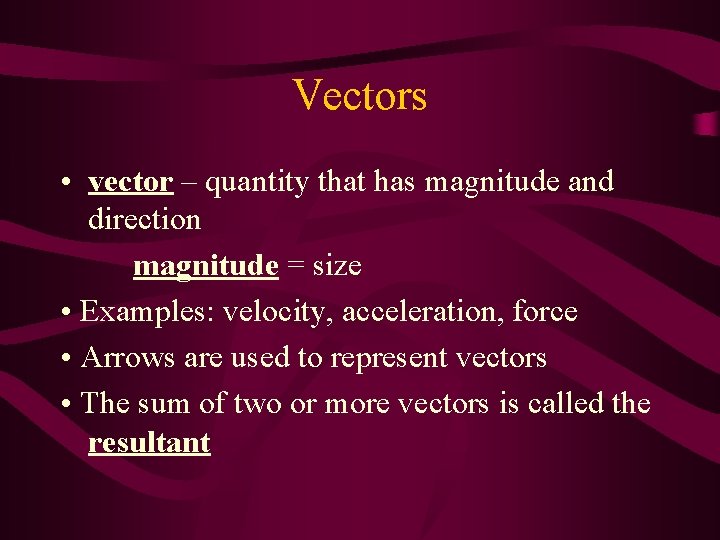 Vectors

• vector – quantity that has magnitude and direction

magnitude = size

• Examples: velocity, acceleration, force

• Arrows are used to represent vectors

• The sum of two or more vectors is called the resultant